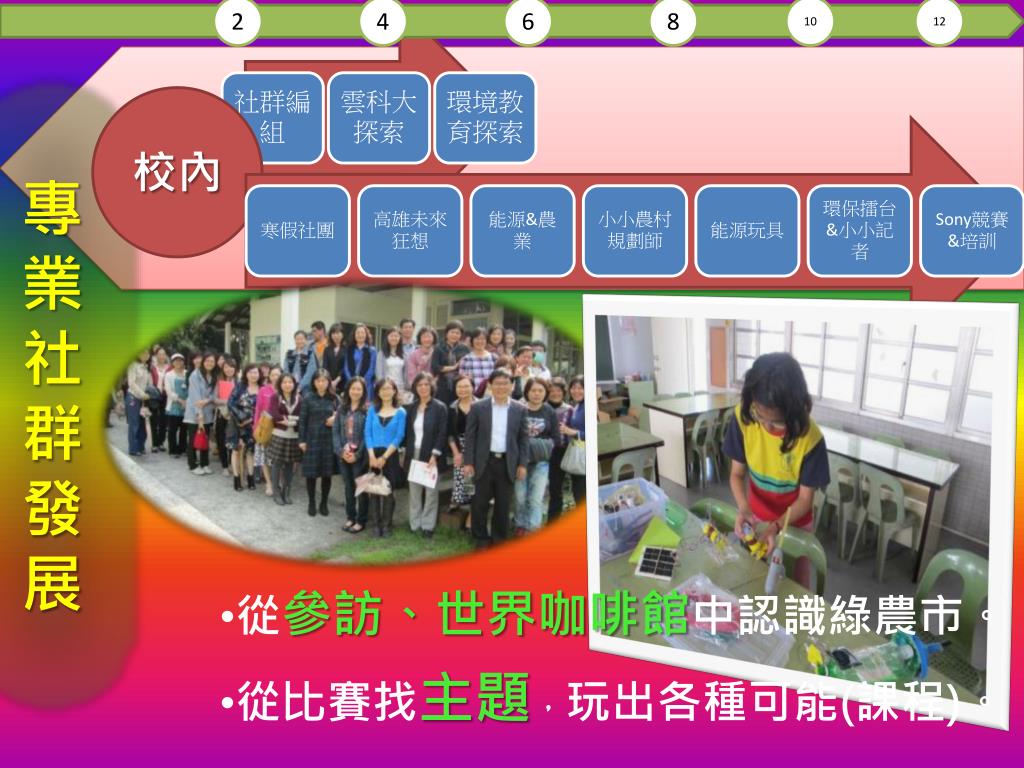 2
4
6
8
10
12

專業社群發展

校內

社群編組
雲科大探索
環境教育探索

寒假社團
高雄未來狂想
能源&農業
小小農村規劃師
能源玩具
環保擂台&小小記者
Sony競賽&培訓

•從參訪、世界咖啡館中認識綠農市。
•從比賽找主題，玩出各種可能(課程)。